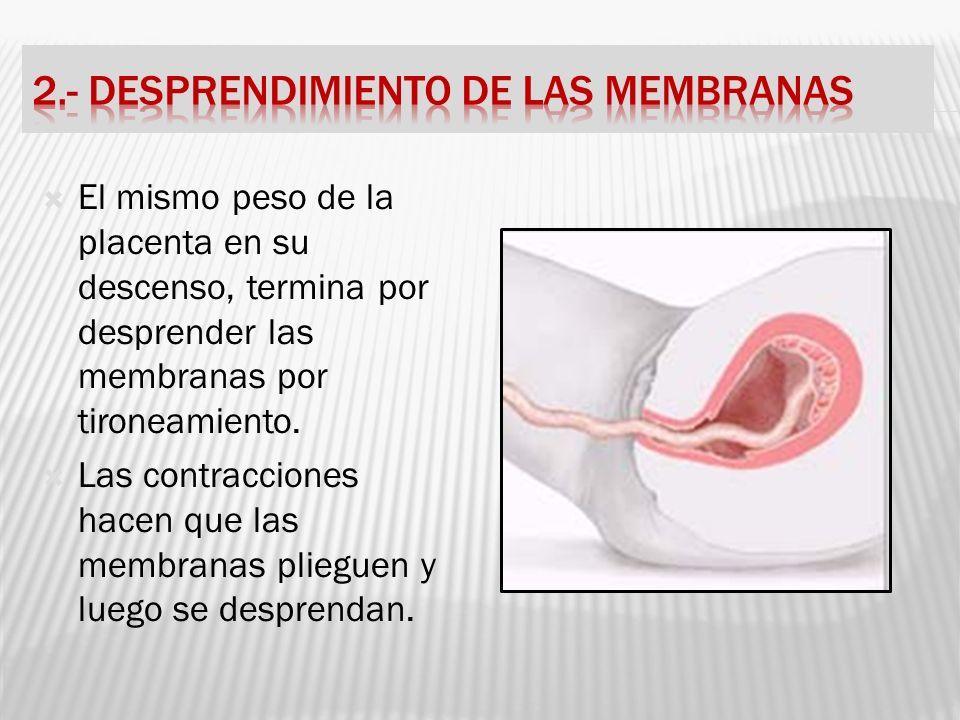 2.- DESPRENDIMIENTO DE LAS MEMBRANAS

El mismo peso de la placenta en su descenso, termina por desprender las membranas por tironeamiento.

Las contracciones hacen que las membranas plieguen y luego se desprendan.